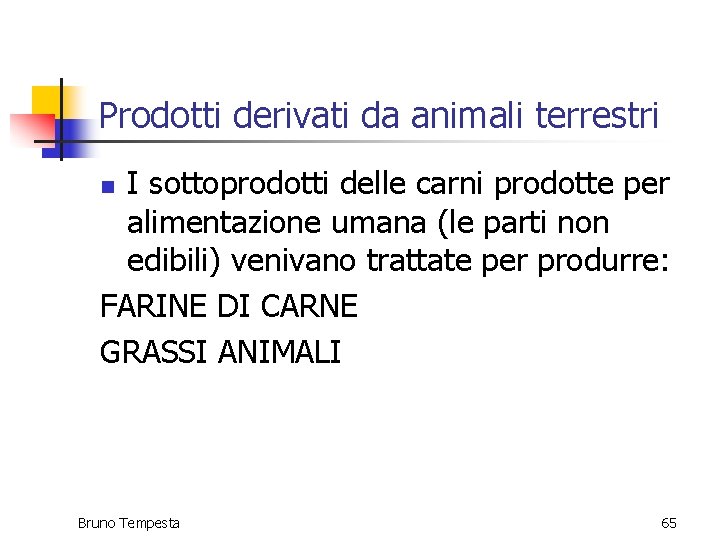 Prodotti derivati da animali terrestri

I sottoprodotti delle carni prodotte per alimentazione umana (le parti non edibili) venivano trattate per produrre:

FARINE DI CARNE

GRASSI ANIMALI

Bruno Tempesta

65